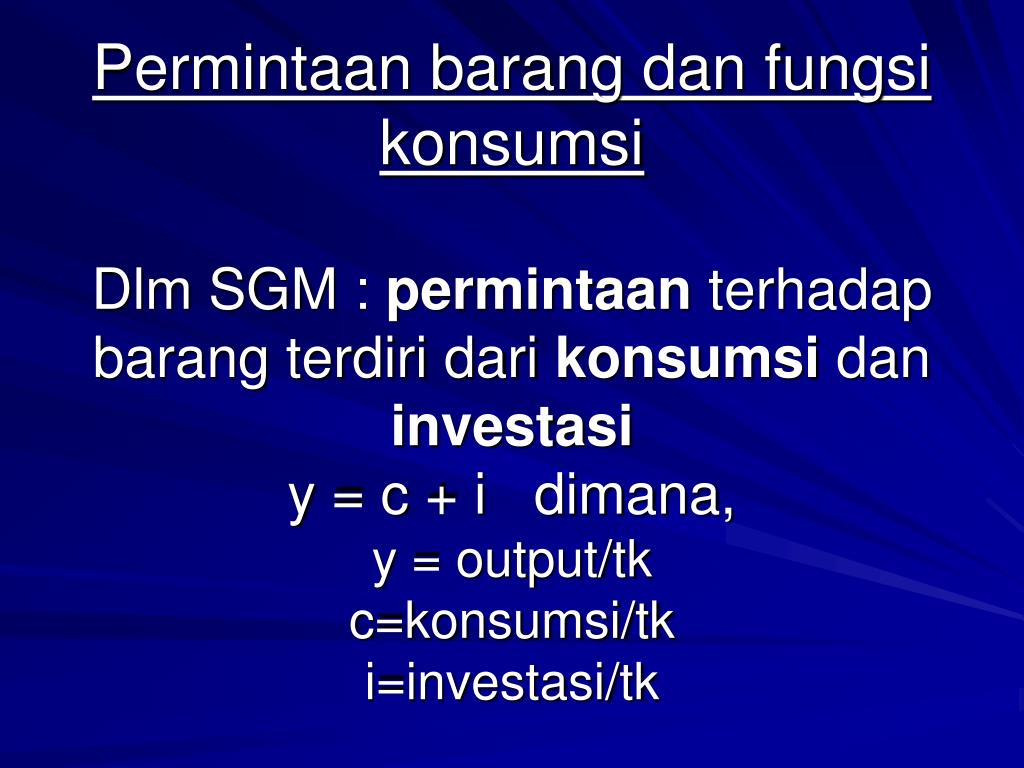 Permintaan barang dan fungsi konsumsi

Dlm SGM : permintaan terhadap barang terdiri dari konsumsi dan investasi

$y = c + i$ dimana,
y = output/tk
c=konsumsi/tk
i=investasi/tk